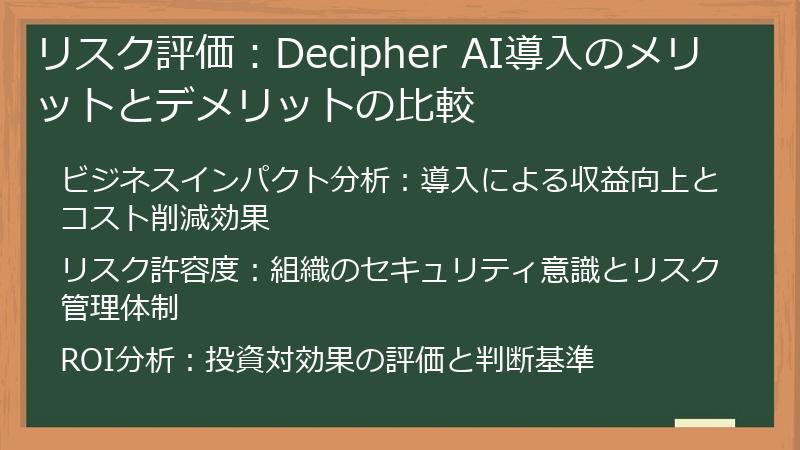 リスク評価：Decipher AI導入のメリットとデメリットの比較

ビジネスインパクト分析：導入による収益向上とコスト削減効果

リスク許容度：組織のセキュリティ意識とリスク管理体制

ROI分析：投資対効果の評価と判断基準